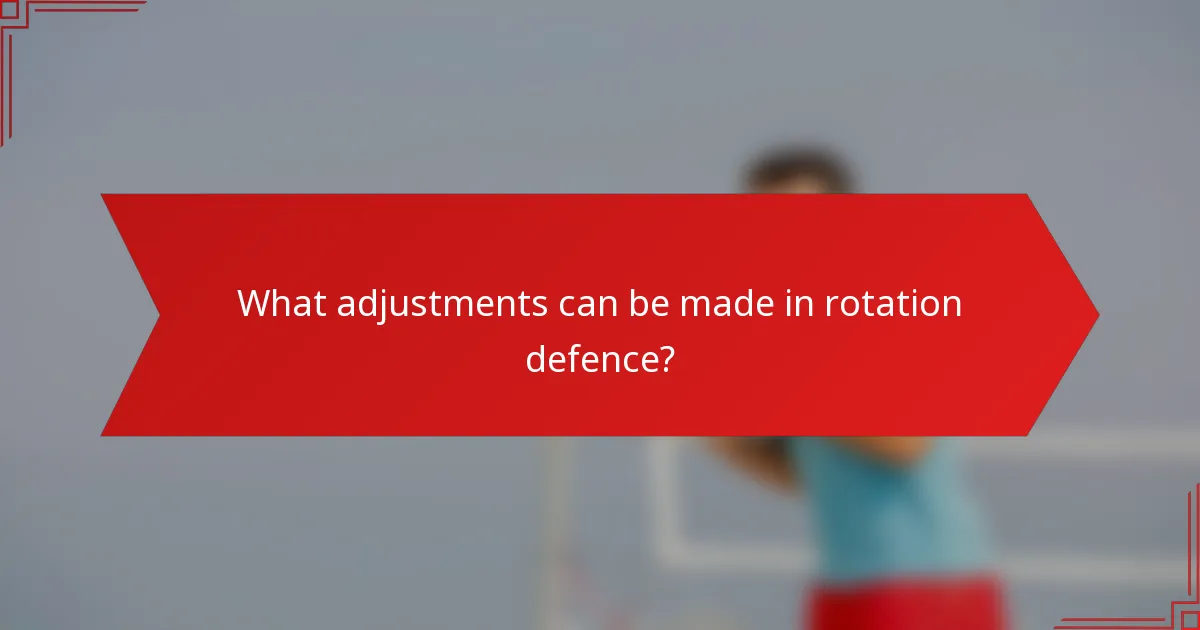 What adjustments can be made in rotation defence?